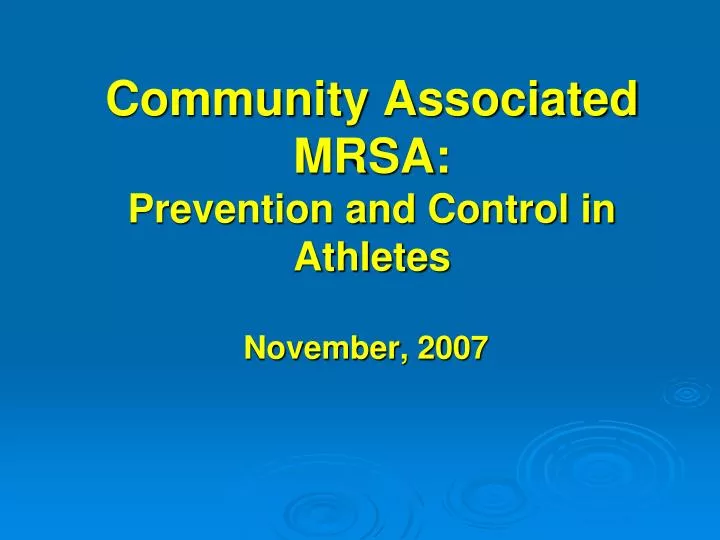 Community Associated MRSA:
Prevention and Control in Athletes

November, 2007